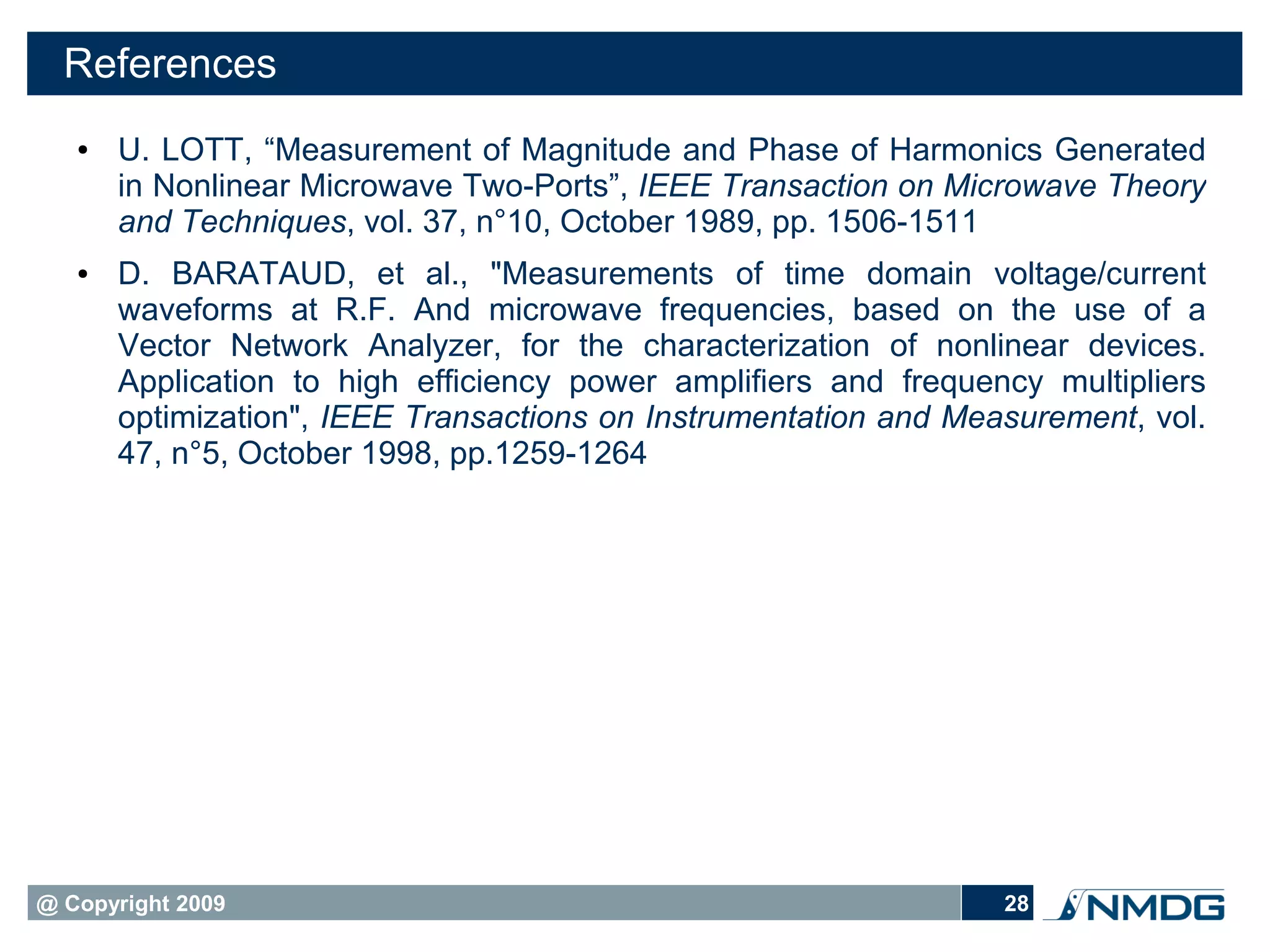 References

• U. LOTT, “Measurement of Magnitude and Phase of Harmonics Generated in Nonlinear Microwave Two-Ports”, IEEE Transaction on Microwave Theory and Techniques, vol. 37, n°10, October 1989, pp. 1506-1511

• D. BARATAUD, et al., "Measurements of time domain voltage/current waveforms at R.F. And microwave frequencies, based on the use of a Vector Network Analyzer, for the characterization of nonlinear devices. Application to high efficiency power amplifiers and frequency multipliers optimization", IEEE Transactions on Instrumentation and Measurement, vol. 47, n°5, October 1998, pp.1259-1264

@ Copyright 2009

28

NMDG